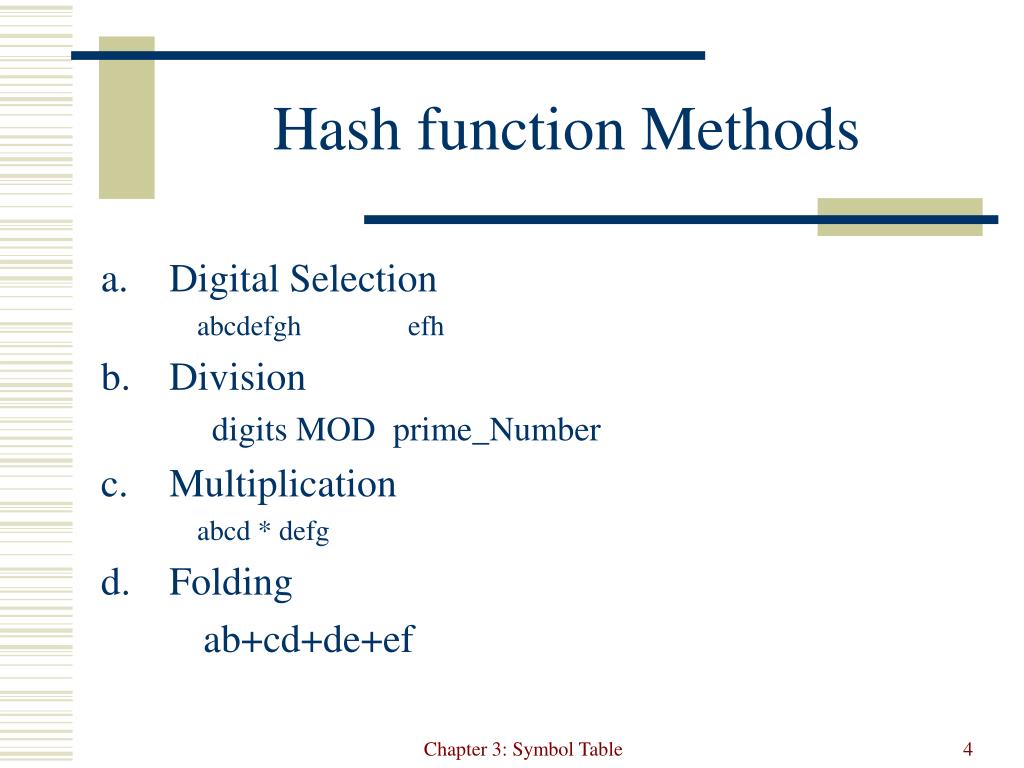 Hash function Methods

a. Digital Selection

abcdefgh efh

b. Division

digits MOD prime_Number

c. Multiplication

abcd * defg

d. Folding

ab+cd+de+ef

Chapter 3: Symbol Table

4